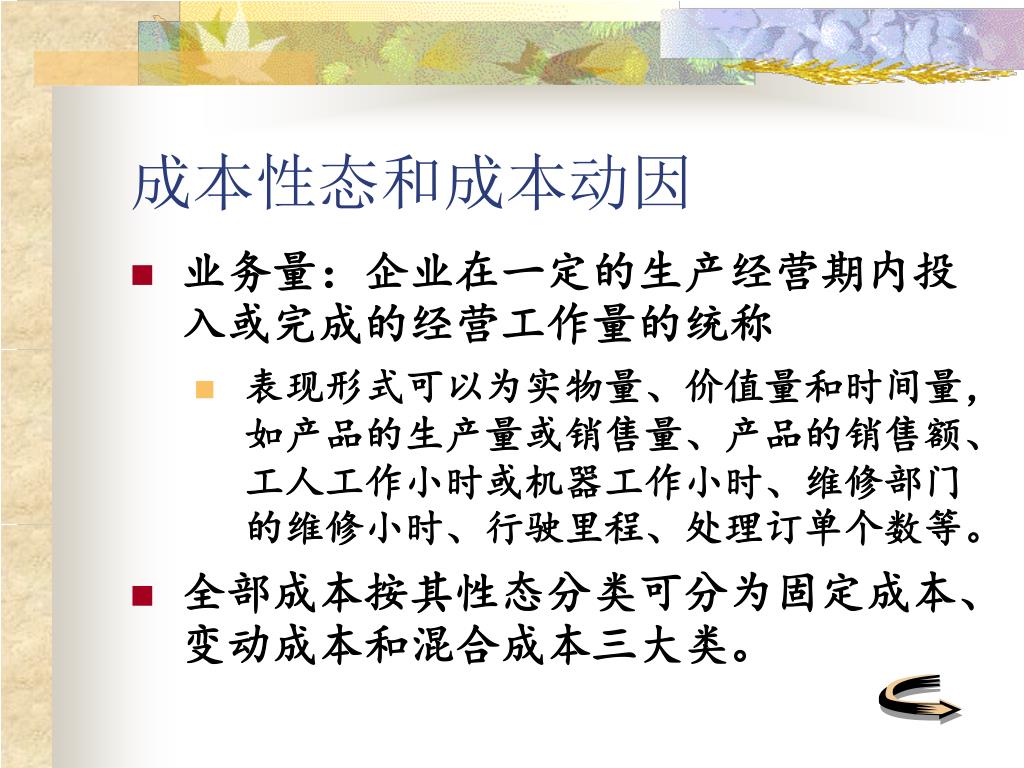 成本性态和成本动因

业务量：企业在一定的生产经营期内投入或完成的经营工作量的统称

表现形式可以为实物量、价值量和时间量，如产品的生产量或销售量、产品的销售额、工人工作小时或机器工作小时、维修部门的维修小时、行驶里程、处理订单个数等。

全部成本按其性态分类可分为固定成本、变动成本和混合成本三大类。